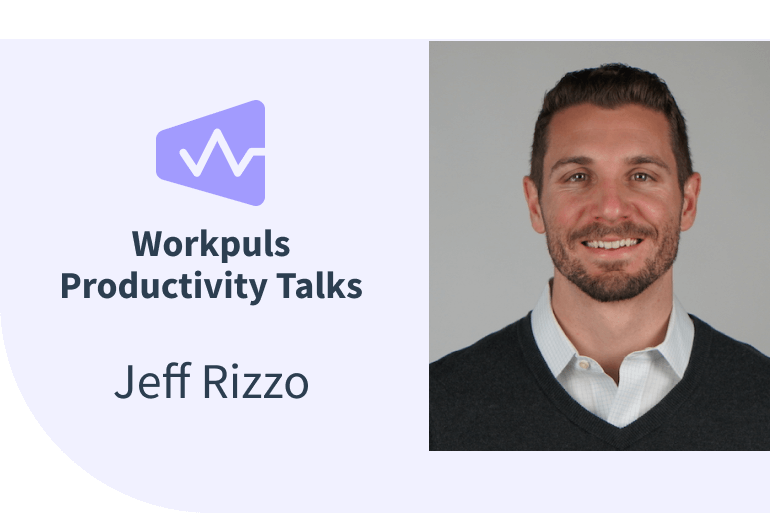 Workpuls
Productivity Talks

Jeff Rizzo